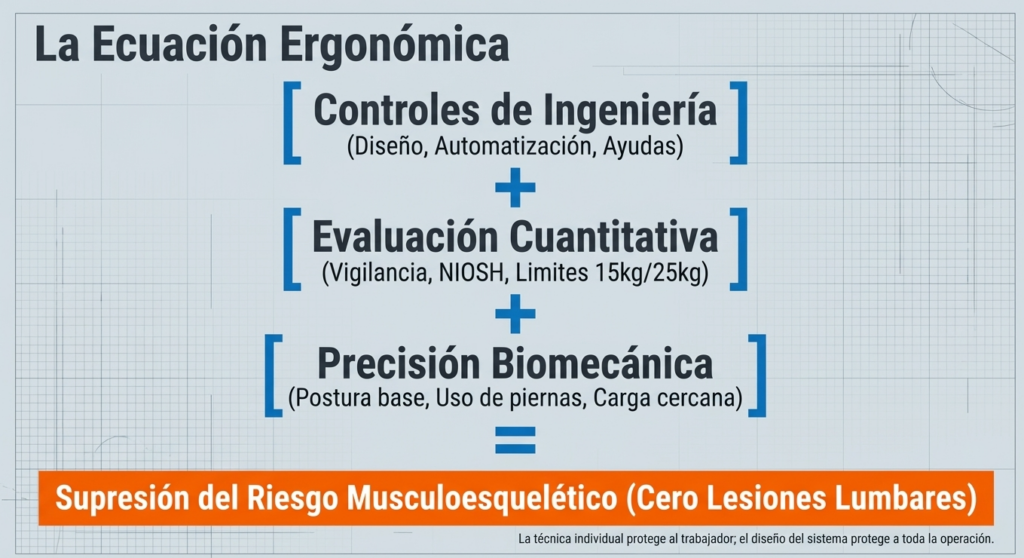 La Ecuación Ergonómica

[ Controles de Ingeniería
(Diseño, Automatización, Ayudas) ]

+

[ Evaluación Cuantitativa
(Vigilancia, NIOSH, Limites 15kg/25kg) ]

+

[ Precisión Biomecánica
(Postura base, Uso de piernas, Carga cercana) ]

=

Supresión del Riesgo Musculoesquelético (Cero Lesiones Lumbares)

La técnica individual protege al trabajador; el diseño del sistema protege a toda la operación.